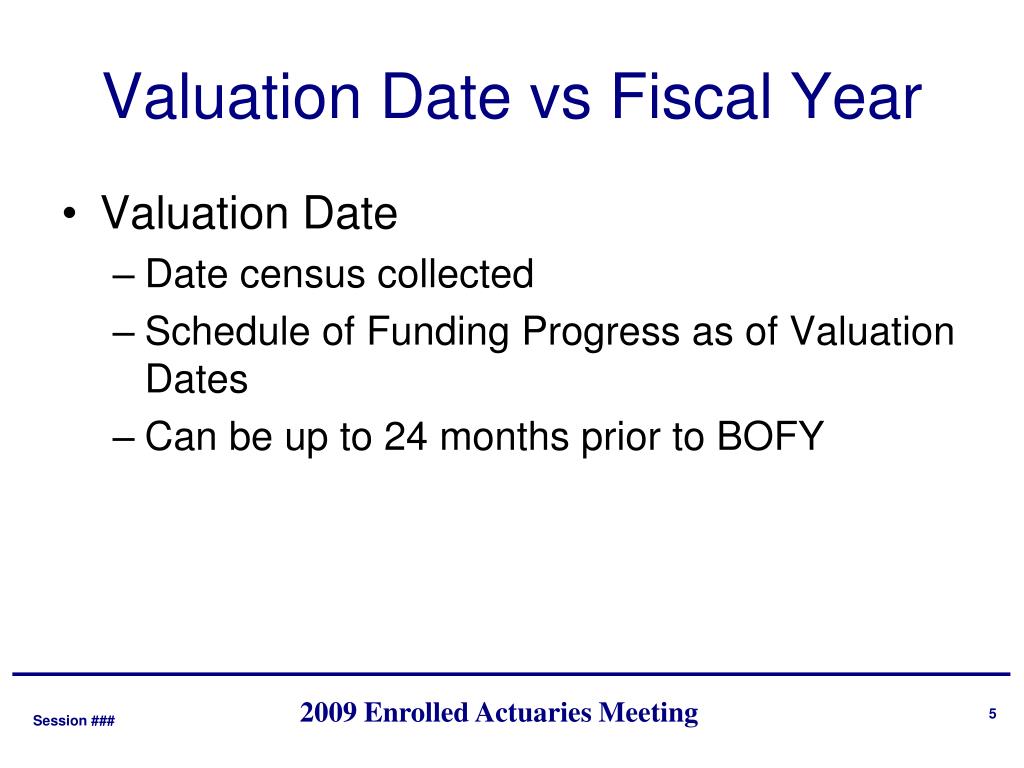 Valuation Date vs Fiscal Year

• Valuation Date
  – Date census collected
  – Schedule of Funding Progress as of Valuation Dates
  – Can be up to 24 months prior to BOFY

Session ###

2009 Enrolled Actuaries Meeting

5